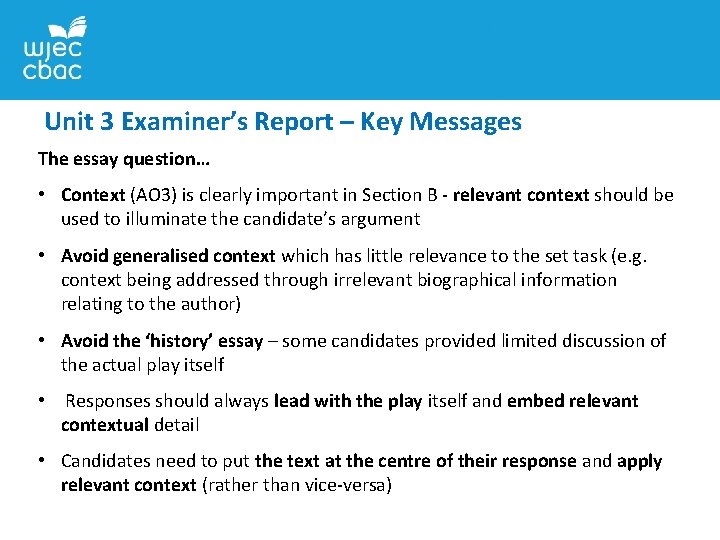 wjec
cbac

Unit 3 Examiner's Report – Key Messages

The essay question…

• Context (AO3) is clearly important in Section B - relevant context should be used to illuminate the candidate's argument

• Avoid generalised context which has little relevance to the set task (e.g. context being addressed through irrelevant biographical information relating to the author)

• Avoid the 'history' essay – some candidates provided limited discussion of the actual play itself

• Responses should always lead with the play itself and embed relevant contextual detail

• Candidates need to put the text at the centre of their response and apply relevant context (rather than vice-versa)